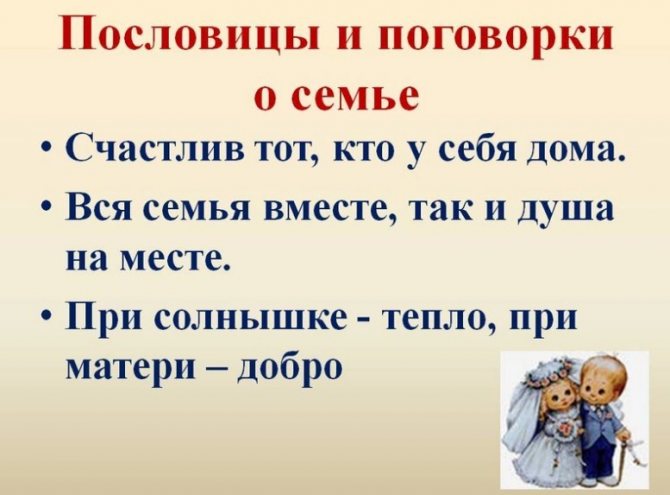 Пословицы и поговорки о семье

• Счастлив тот, кто у себя дома.
• Вся семья вместе, так и душа на месте.
• При солнышке - тепло, при матери – добро